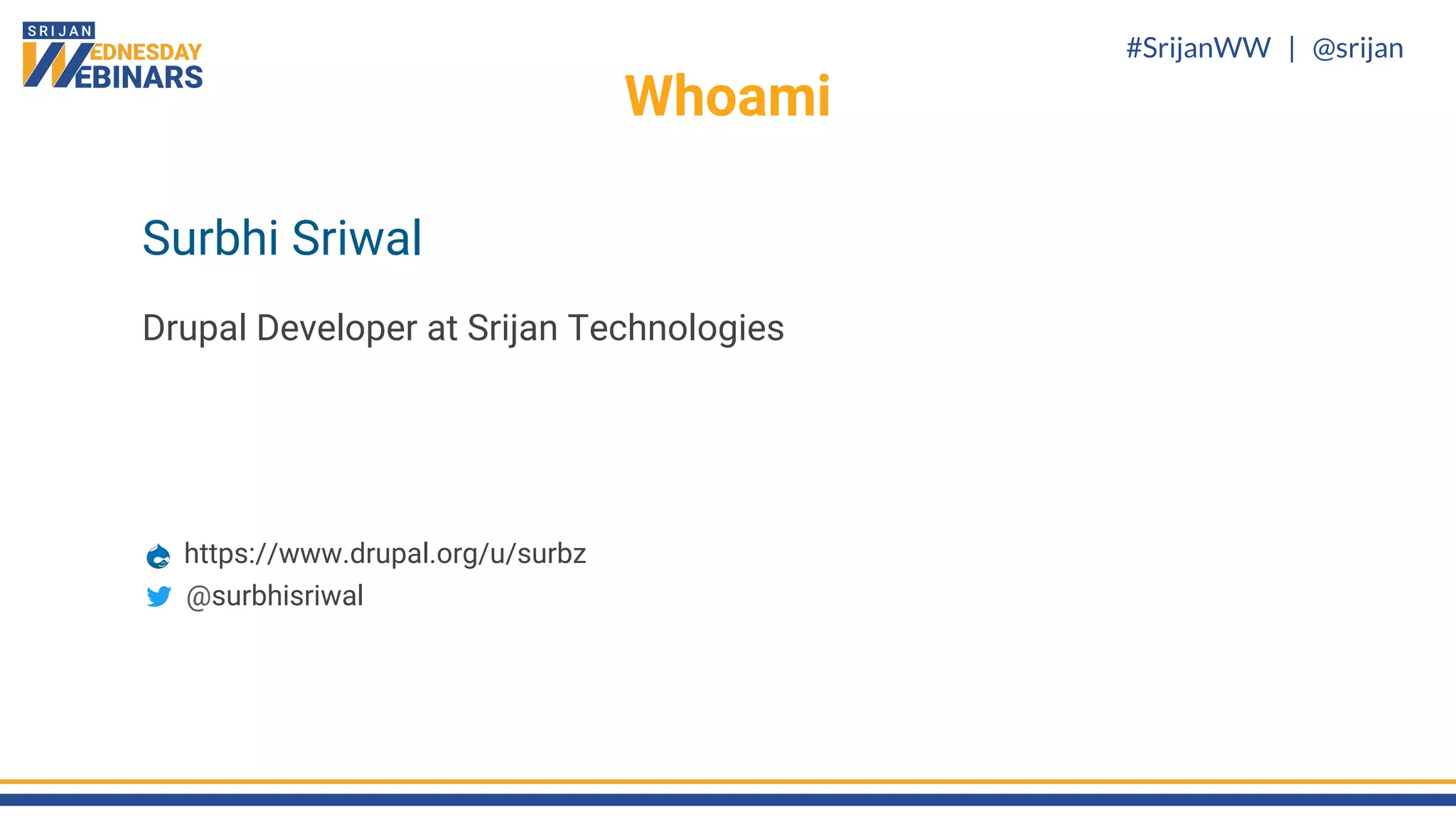 SRIJAN
WEDNESDAY
WEBINARS

#SrijanWW | @srijan

Whoami

Surbhi Sriwal

Drupal Developer at Srijan Technologies

https://www.drupal.org/u/surbz
@surbhisriwal